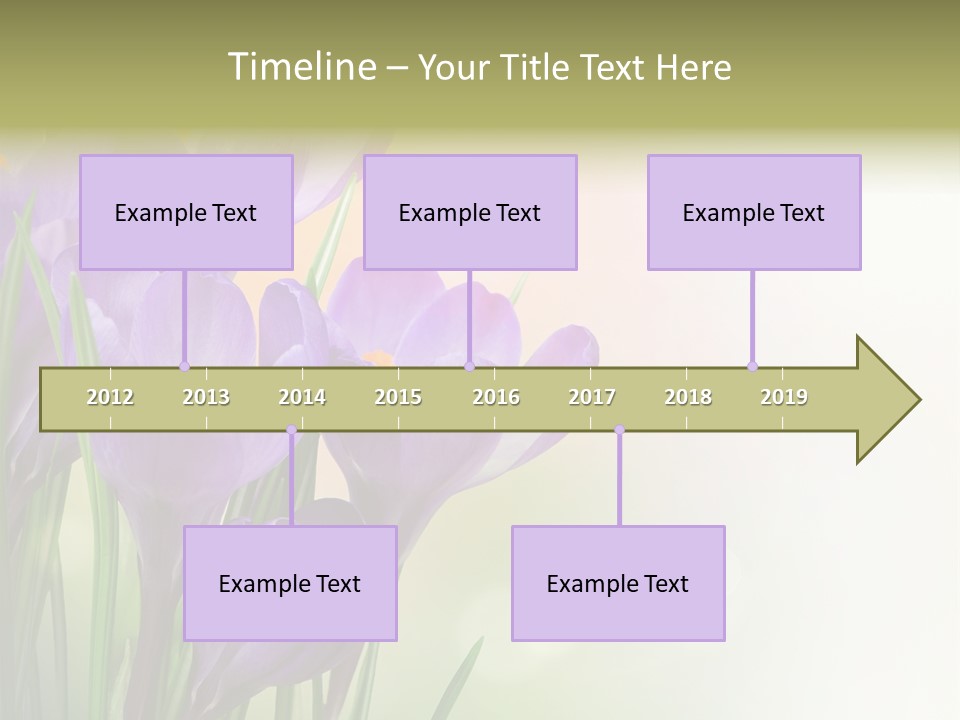 Timeline – Your Title Text Here

Example Text

Example Text

Example Text

2012 2013 2014 2015 2016 2017 2018 2019

Example Text

Example Text